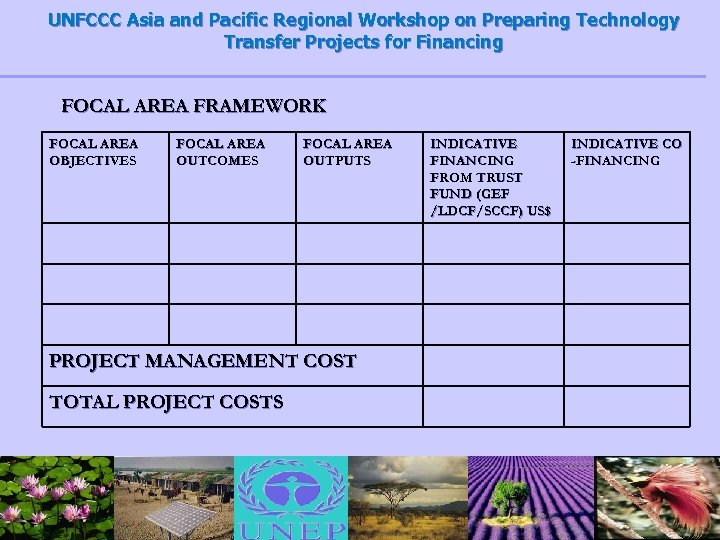 UNFCCC Asia and Pacific Regional Workshop on Preparing Technology Transfer Projects for Financing

FOCAL AREA FRAMEWORK

| FOCAL AREA OBJECTIVES | FOCAL AREA OUTCOMES | FOCAL AREA OUTPUTS | INDICATIVE FINANCING FROM TRUST FUND (GEF /LDCF/SCCF) US$ | INDICATIVE CO -FINANCING |
|---|---|---|---|---|
| | | | | |
| | | | | |
| | | | | |
| PROJECT MANAGEMENT COST | | | | |
| TOTAL PROJECT COSTS | | | | |

UNEP